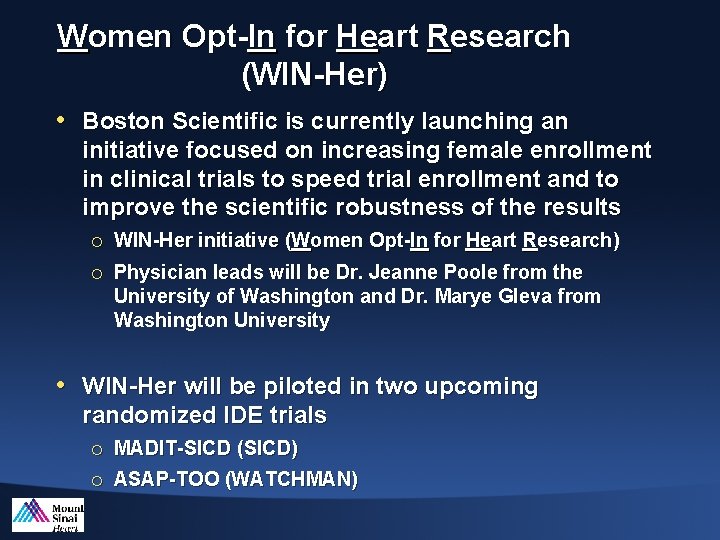 Women Opt-In for Heart Research (WIN-Her)

• Boston Scientific is currently launching an initiative focused on increasing female enrollment in clinical trials to speed trial enrollment and to improve the scientific robustness of the results
○ WIN-Her initiative (Women Opt-In for Heart Research)
○ Physician leads will be Dr. Jeanne Poole from the University of Washington and Dr. Marye Gleva from Washington University

• WIN-Her will be piloted in two upcoming randomized IDE trials
○ MADIT-SICD (SICD)
○ ASAP-TOO (WATCHMAN)

Mount Sinai Heart